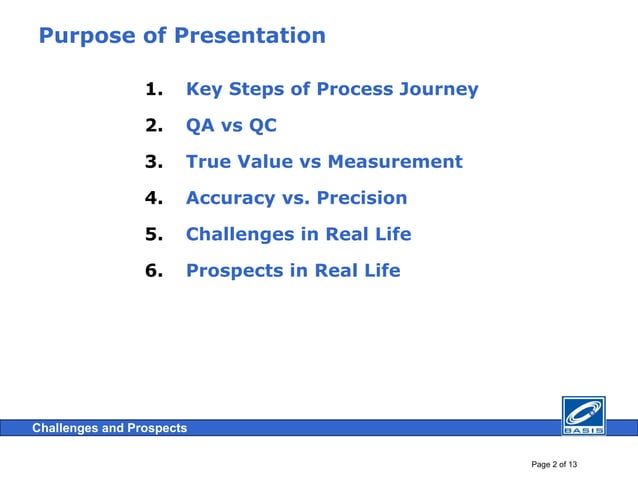 Purpose of Presentation

1. Key Steps of Process Journey
2. QA vs QC
3. True Value vs Measurement
4. Accuracy vs. Precision
5. Challenges in Real Life
6. Prospects in Real Life

Challenges and Prospects

BASIS

Page 2 of 13